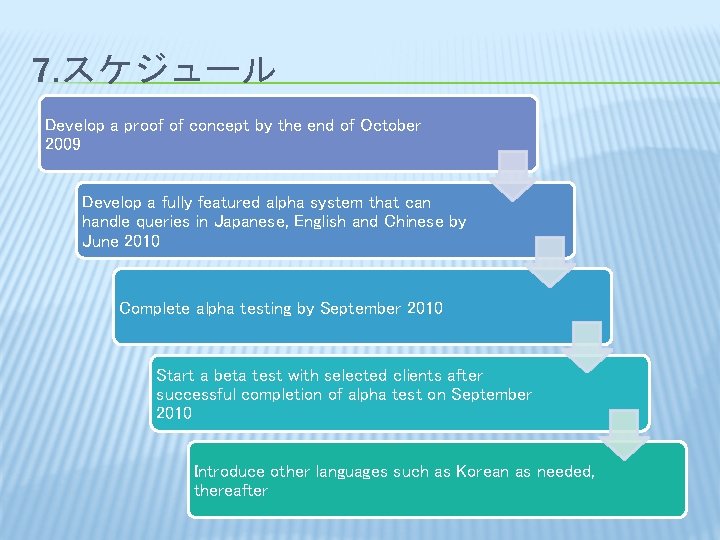 7.スケジュール

Develop a proof of concept by the end of October 2009

Develop a fully featured alpha system that can handle queries in Japanese, English and Chinese by June 2010

Complete alpha testing by September 2010

Start a beta test with selected clients after successful completion of alpha test on September 2010

Introduce other languages such as Korean as needed, thereafter